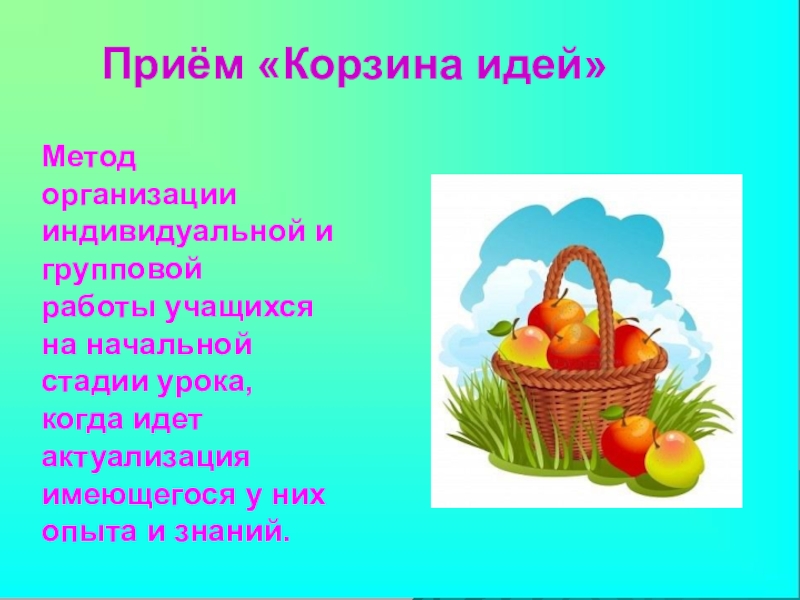 Приём «Корзина идей»

Метод организации индивидуальной и групповой работы учащихся на начальной стадии урока, когда идет актуализация имеющегося у них опыта и знаний.